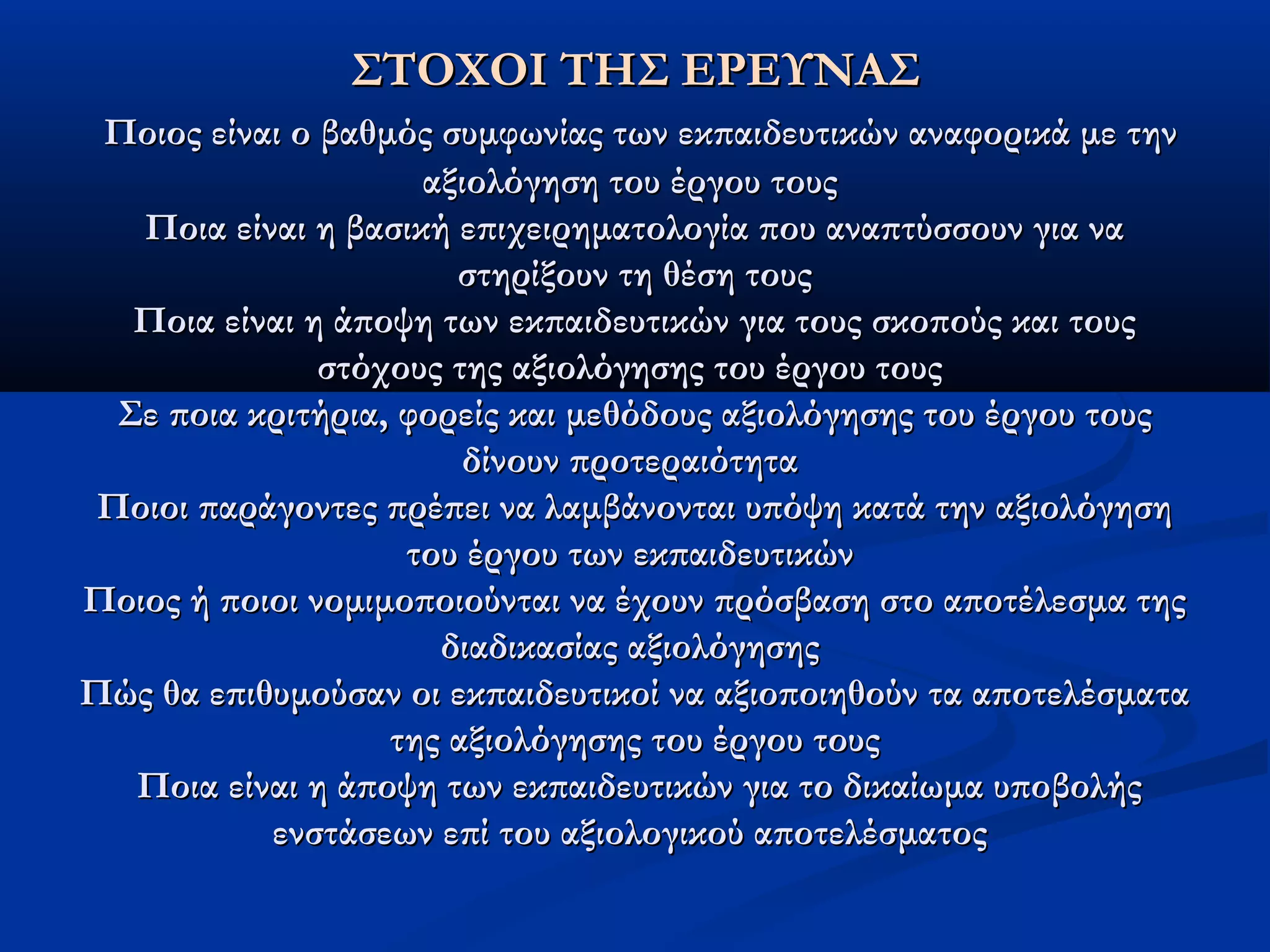 ΣΤΟΧΟΙ ΤΗΣ ΕΡΕΥΝΑΣ

Ποιος είναι ο βαθμός συμφωνίας των εκπαιδευτικών αναφορικά με την αξιολόγηση του έργου τους

Ποια είναι η βασική επιχειρηματολογία που αναπτύσσουν για να στηρίξουν τη θέση τους

Ποια είναι η άποψη των εκπαιδευτικών για τους σκοπούς και τους στόχους της αξιολόγησης του έργου τους

Σε ποια κριτήρια, φορείς και μεθόδους αξιολόγησης του έργου τους δίνουν προτεραιότητα

Ποιοι παράγοντες πρέπει να λαμβάνονται υπόψη κατά την αξιολόγηση του έργου των εκπαιδευτικών

Ποιος ή ποιοι νομιμοποιούνται να έχουν πρόσβαση στο αποτέλεσμα της διαδικασίας αξιολόγησης

Πώς θα επιθυμούσαν οι εκπαιδευτικοί να αξιοποιηθούν τα αποτελέσματα της αξιολόγησης του έργου τους

Ποια είναι η άποψη των εκπαιδευτικών για το δικαίωμα υποβολής ενστάσεων επί του αξιολογικού αποτελέσματος